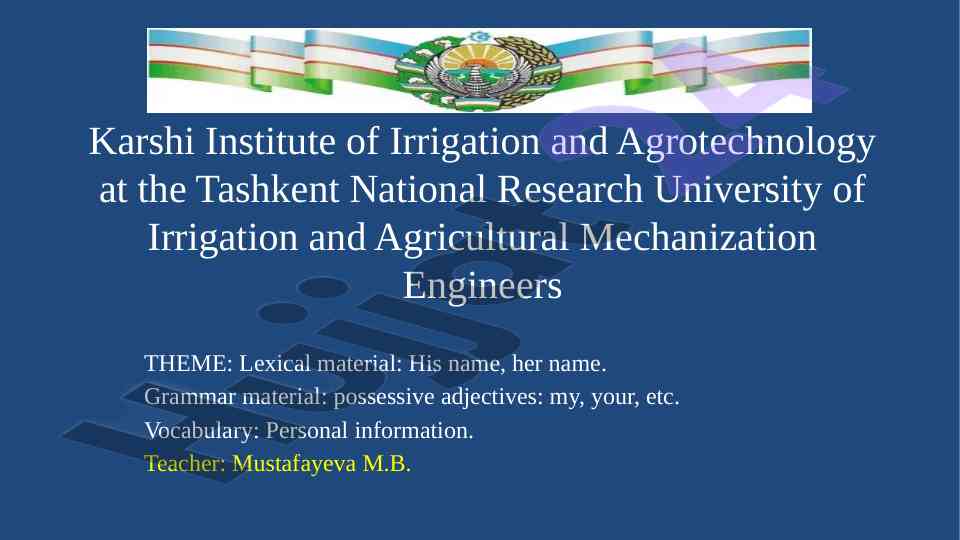 Karshi Institute of Irrigation and Agrotechnology at the Tashkent National Research University of Irrigation and Agricultural Mechanization Engineers

THEME: Lexical material: His name, her name.
Grammar material: possessive adjectives: my, your, etc.
Vocabulary: Personal information.
Teacher: Mustafayeva M.B.